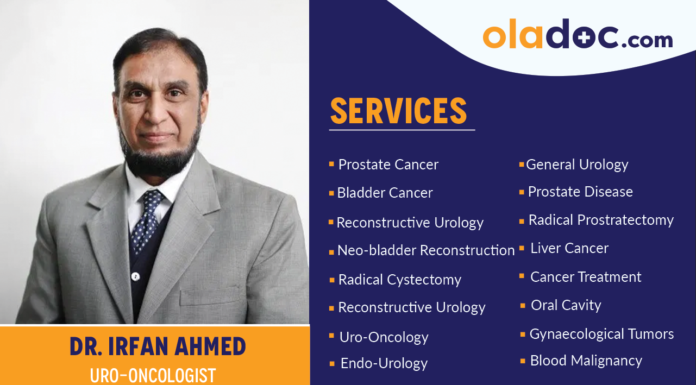 oladoc.com

SERVICES

- Prostate Cancer
- Bladder Cancer
- Reconstructive Urology
- Neo-bladder Reconstruction
- Radical Cystectomy
- Reconstructive Urology
- Uro-Oncology
- Endo-Urology

- General Urology
- Prostate Disease
- Radical Prostratectomy
- Liver Cancer
- Cancer Treatment
- Oral Cavity
- Gynaecological Tumors
- Blood Malignancy

DR. IRFAN AHMED
URO-ONCOLOGIST